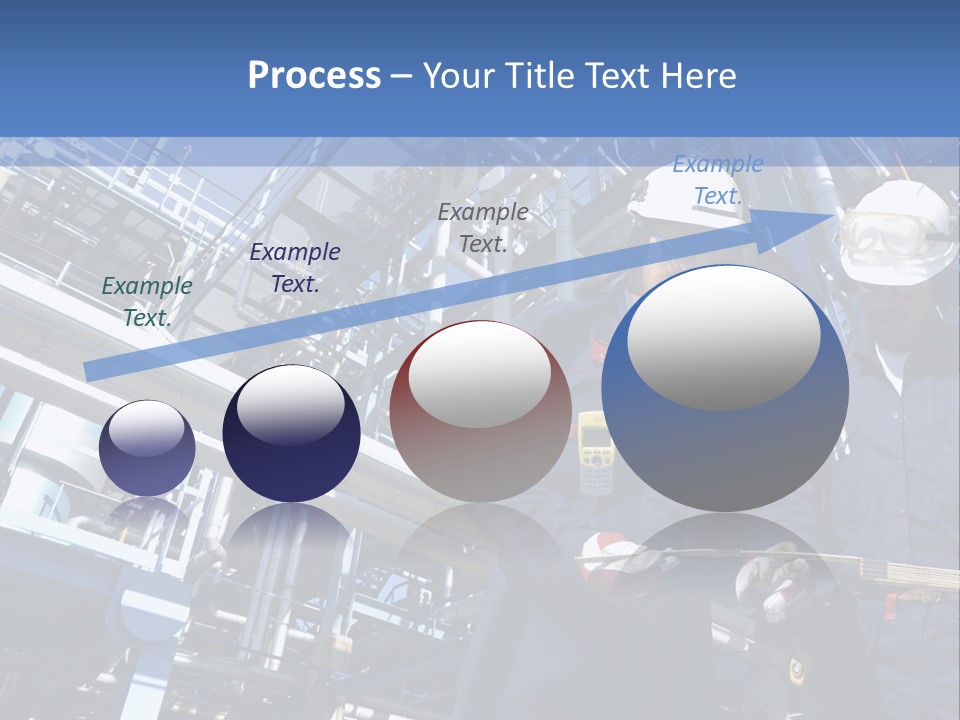 Process – Your Title Text Here

Example Text.

Example Text.

Example Text.

Example Text.